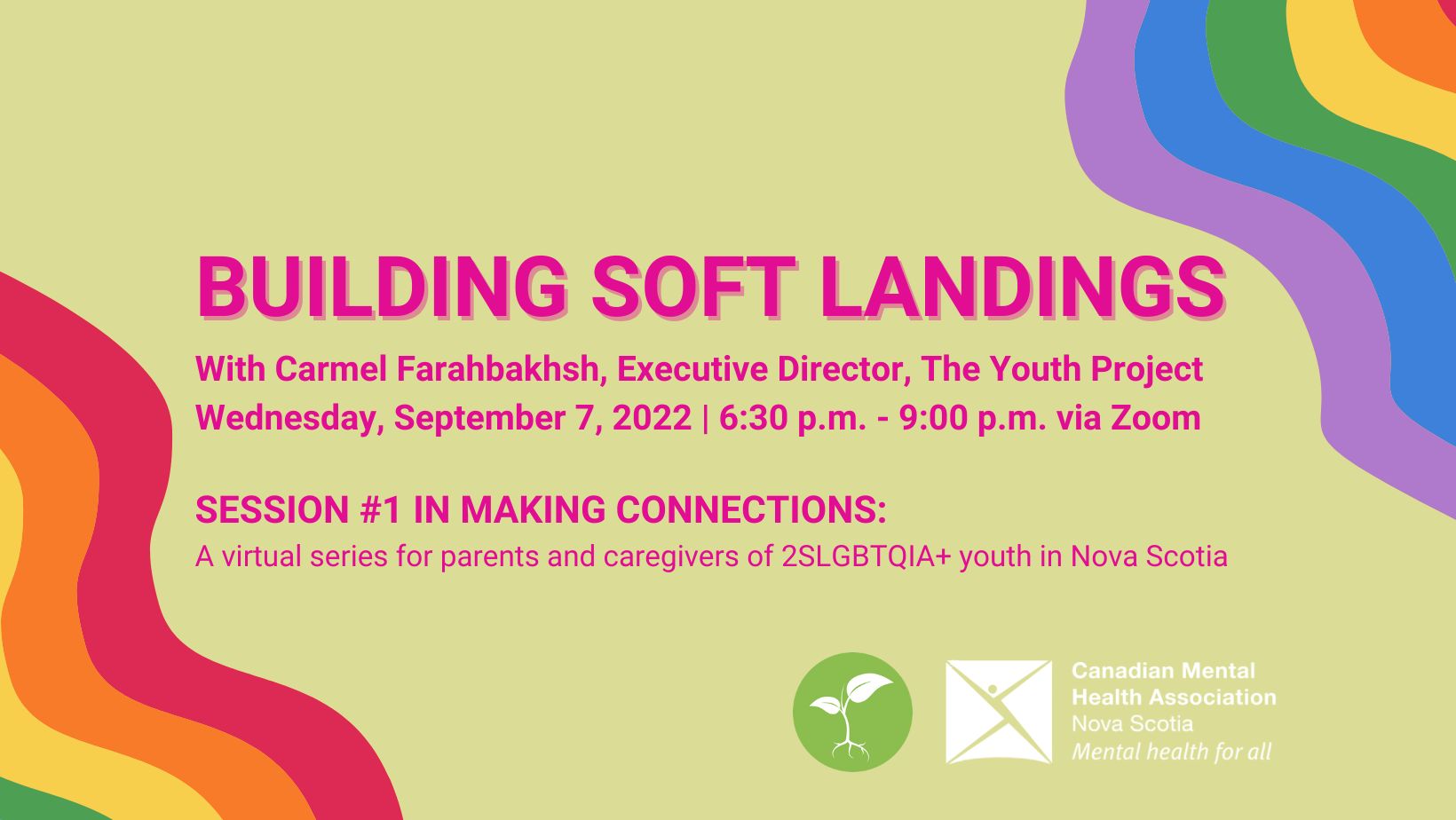 BUILDING SOFT LANDINGS

With Carmel Farahbakhsh, Executive Director, The Youth Project
Wednesday, September 7, 2022 | 6:30 p.m. - 9:00 p.m. via Zoom

SESSION #1 IN MAKING CONNECTIONS:
A virtual series for parents and caregivers of 2SLGBTQIA+ youth in Nova Scotia

Canadian Mental Health Association
Nova Scotia
Mental health for all